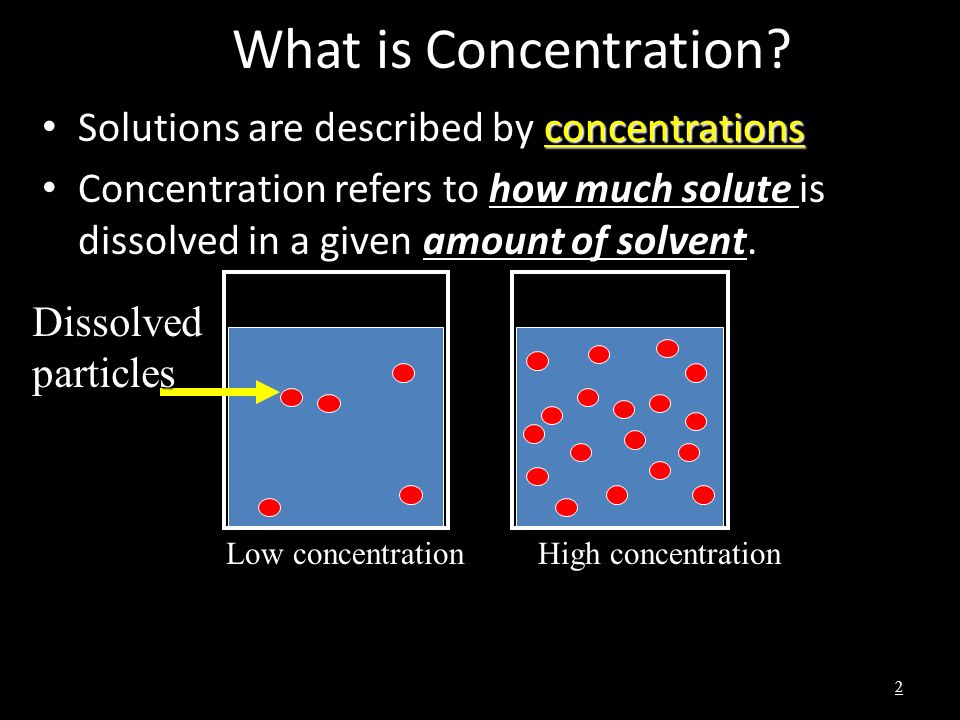 What is Concentration?

• Solutions are described by concentrations

• Concentration refers to how much solute is dissolved in a given amount of solvent.

Dissolved particles

Low concentration

High concentration

2